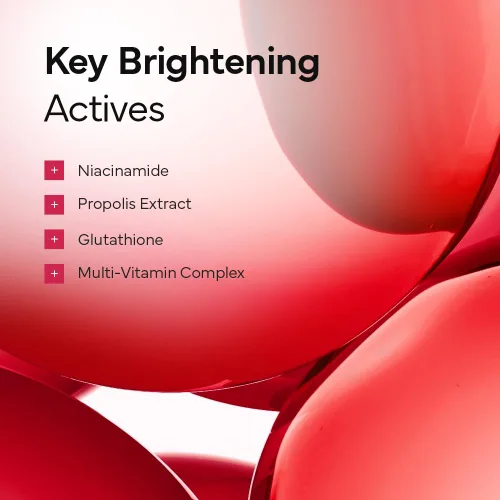 Key Brightening
Actives

+ Niacinamide
+ Propolis Extract
+ Glutathione
+ Multi-Vitamin Complex